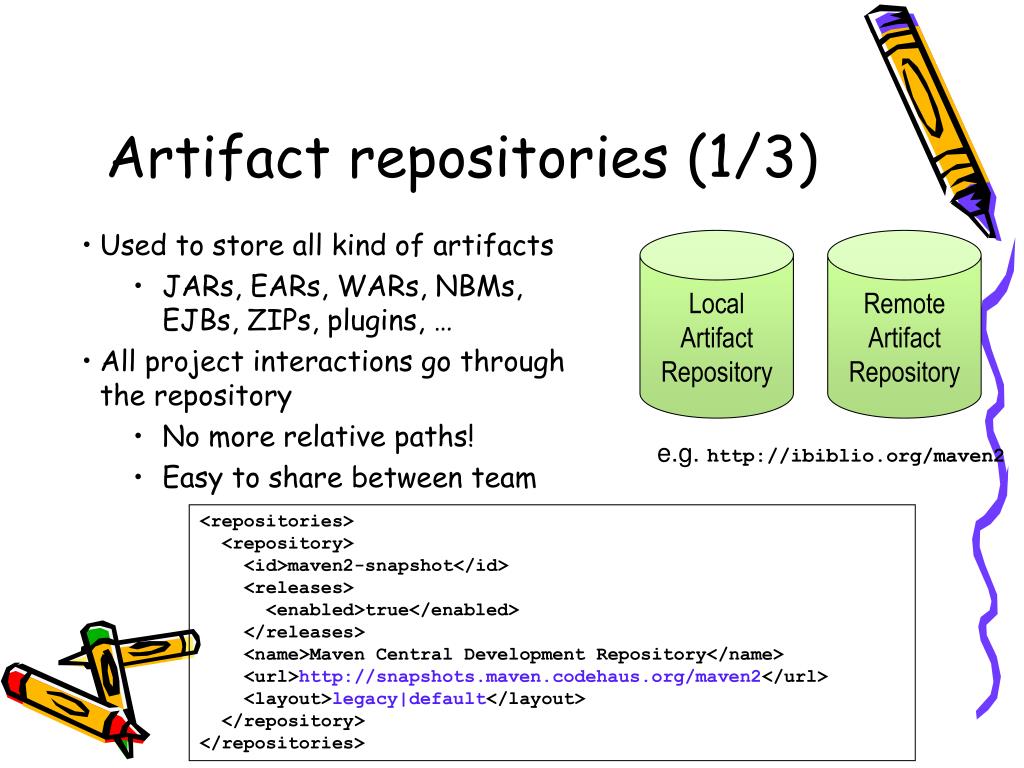 Artifact repositories (1/3)

• Used to store all kind of artifacts
  • JARs, EARs, WARs, NBMs, EJBs, ZIPs, plugins, …
• All project interactions go through the repository
  • No more relative paths!
  • Easy to share between team

Local Artifact Repository

Remote Artifact Repository

e.g. http://ibiblio.org/maven2

<repositories>
  <repository>
    <id>maven2-snapshot</id>
    <releases>
      <enabled>true</enabled>
    </releases>
    <name>Maven Central Development Repository</name>
    <url>http://snapshots.maven.codehaus.org/maven2</url>
    <layout>legacy|default</layout>
  </repository>
</repositories>